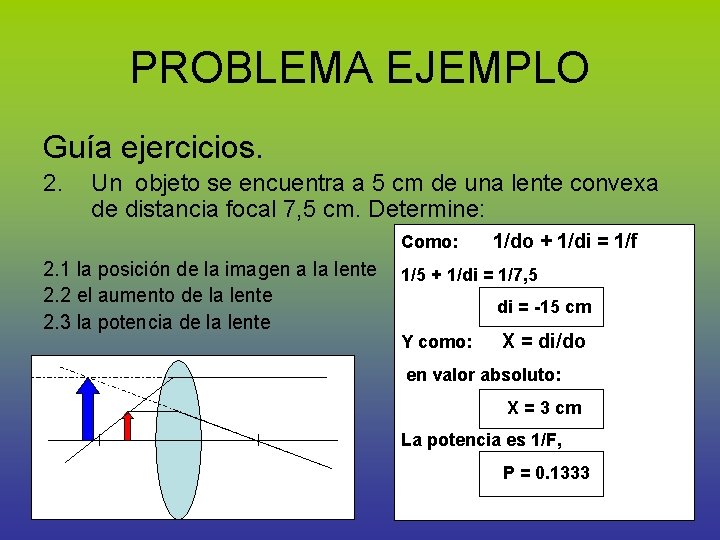 PROBLEMA EJEMPLO

Guía ejercicios.

2. Un objeto se encuentra a 5 cm de una lente convexa de distancia focal 7,5 cm. Determine:

2.1 la posición de la imagen a la lente
2.2 el aumento de la lente
2.3 la potencia de la lente

Como: 1/do + 1/di = 1/f

1/5 + 1/di = 1/7,5

di = -15 cm

Y como: X = di/do

en valor absoluto:

X = 3 cm

La potencia es 1/F,

P = 0.1333